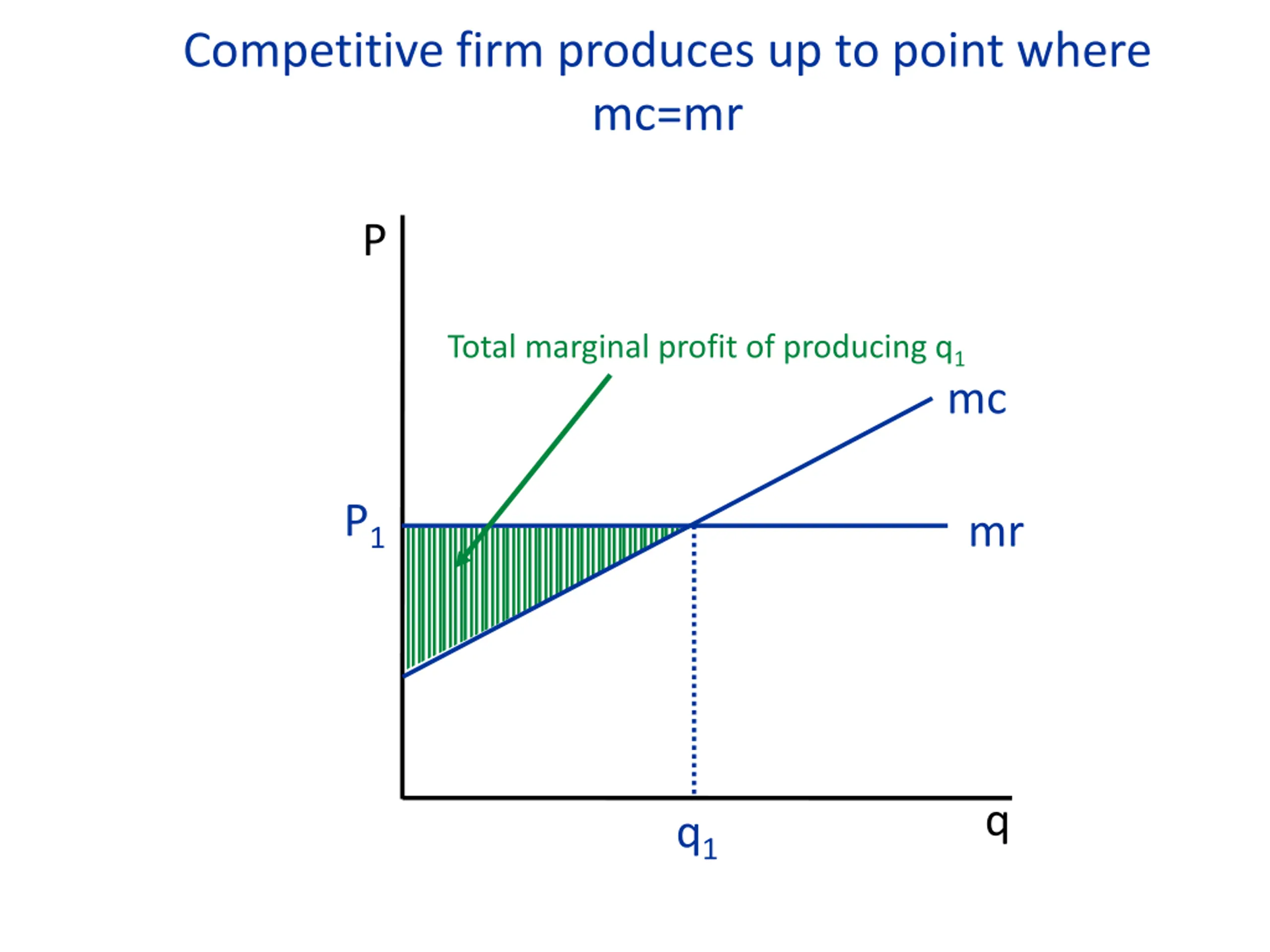 Competitive firm produces up to point where mc=mr

P

Total marginal profit of producing $q_1$

mc

$P_1$

mr

$q_1$

q